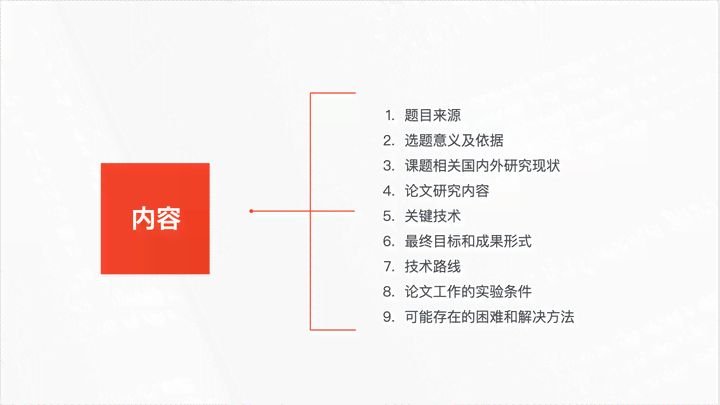 内容

1. 题目来源
2. 选题意义及依据
3. 课题相关国内外研究现状
4. 论文研究内容
5. 关键技术
6. 最终目标和成果形式
7. 技术路线
8. 论文工作的实验条件
9. 可能存在的困难和解决方法